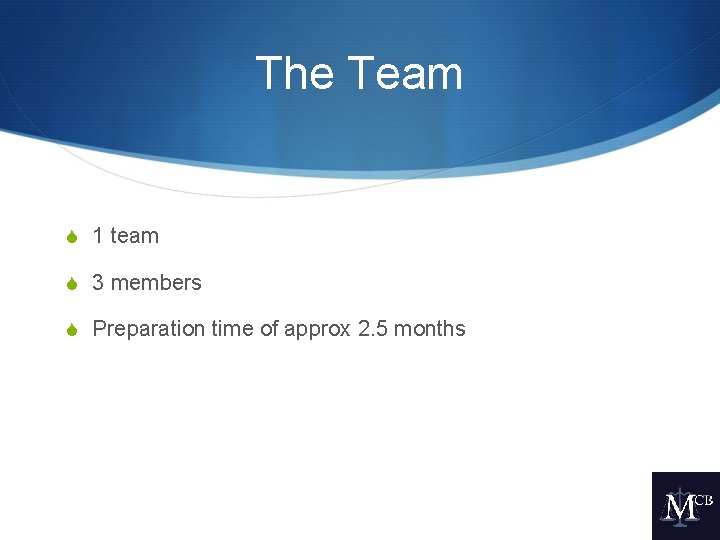 The Team

1 team

3 members

Preparation time of approx 2.5 months

MCB